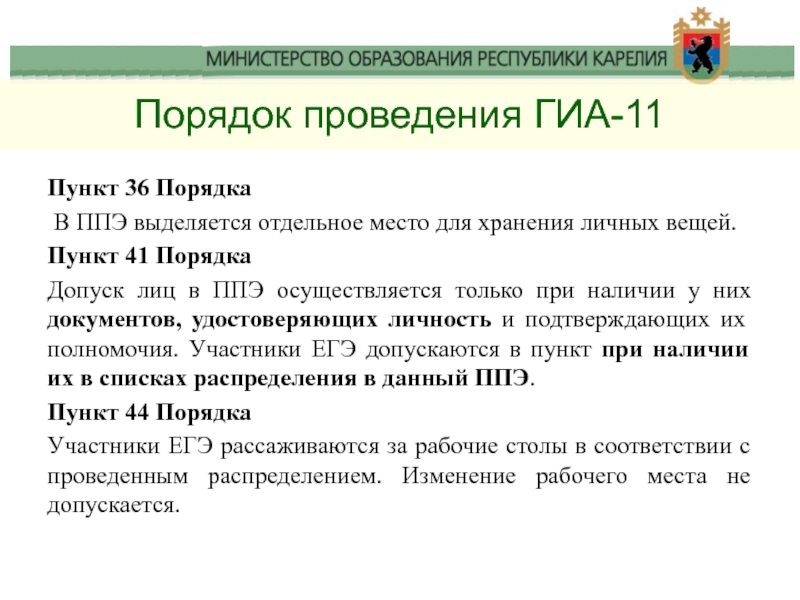 МИНИСТЕРСТВО ОБРАЗОВАНИЯ РЕСПУБЛИКИ КАРЕЛИЯ

Порядок проведения ГИА-11

Пункт 36 Порядка

В ППЭ выделяется отдельное место для хранения личных вещей.

Пункт 41 Порядка

Допуск лиц в ППЭ осуществляется только при наличии у них документов, удостоверяющих личность и подтверждающих их полномочия. Участники ЕГЭ допускаются в пункт при наличии их в списках распределения в данный ППЭ.

Пункт 44 Порядка

Участники ЕГЭ рассаживаются за рабочие столы в соответствии с проведенным распределением. Изменение рабочего места не допускается.